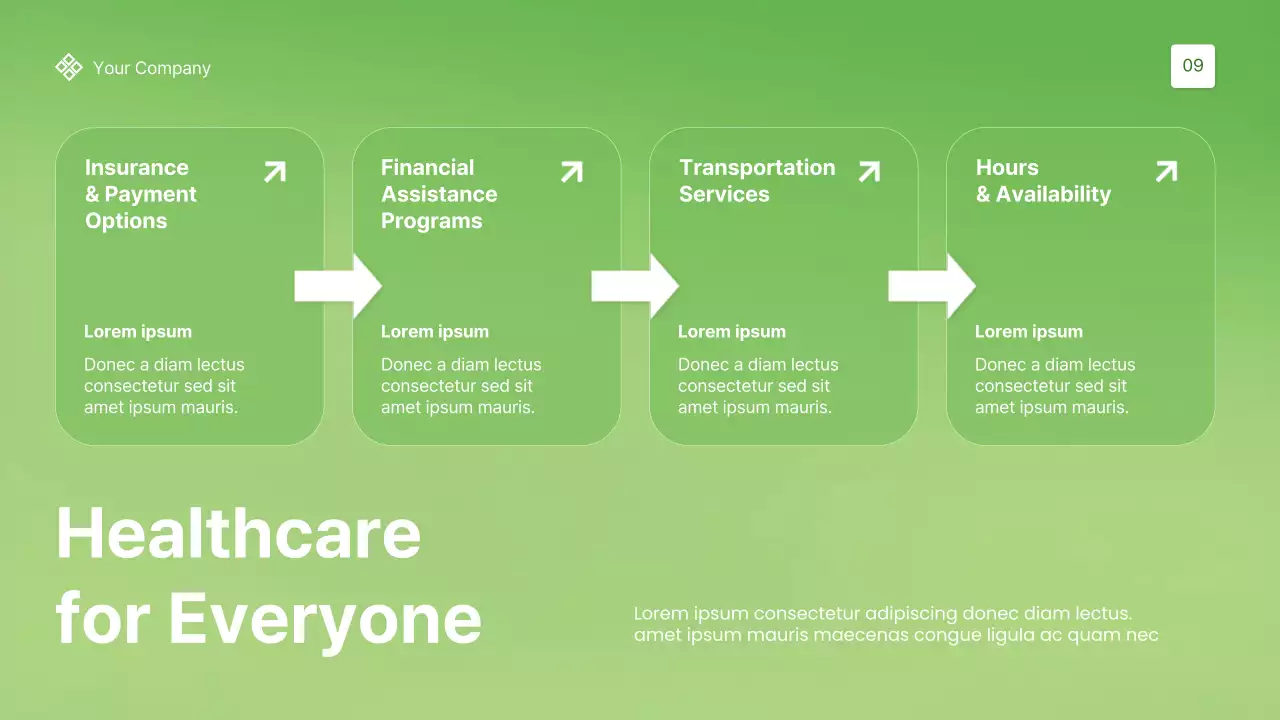 Your Company

09

Insurance & Payment Options

Lorem ipsum

Donec a diam lectus consectetur sed sit amet ipsum mauris.

Financial Assistance Programs

Lorem ipsum

Donec a diam lectus consectetur sed sit amet ipsum mauris.

Transportation Services

Lorem ipsum

Donec a diam lectus consectetur sed sit amet ipsum mauris.

Hours & Availability

Lorem ipsum

Donec a diam lectus consectetur sed sit amet ipsum mauris.

Healthcare for Everyone

Lorem ipsum consectetur adipiscing donec diam lectus. amet ipsum mauris maecenas congue ligula ac quam nec